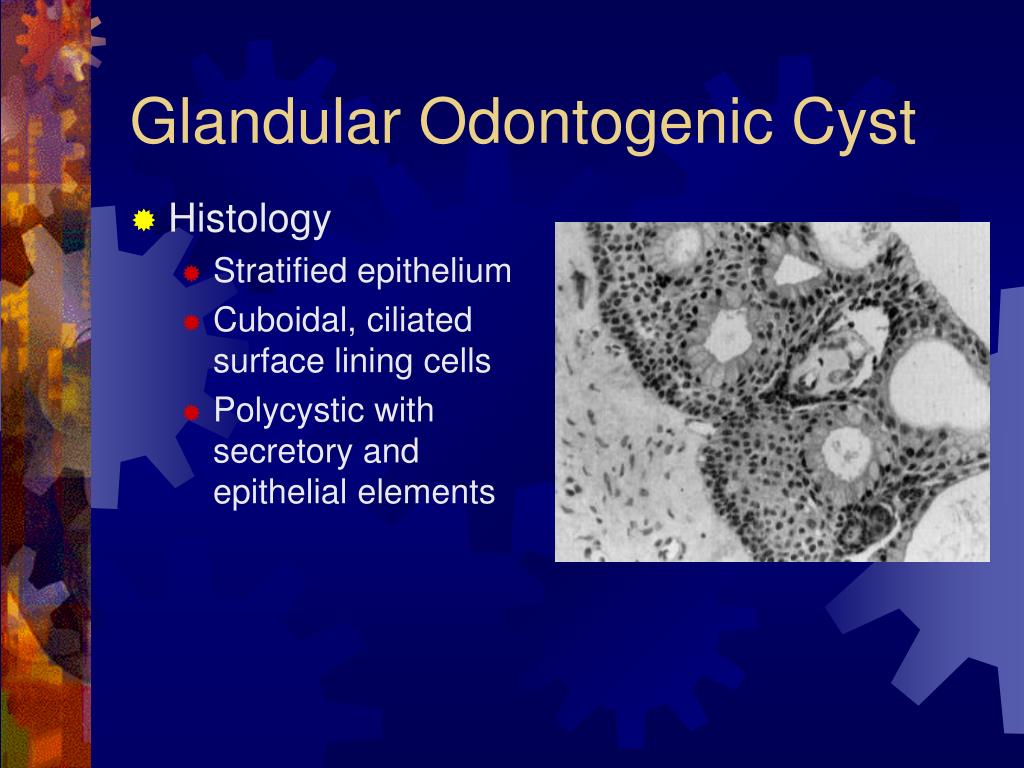 Glandular Odontogenic Cyst

Histology

Stratified epithelium

Cuboidal, ciliated surface lining cells

Polycystic with secretory and epithelial elements